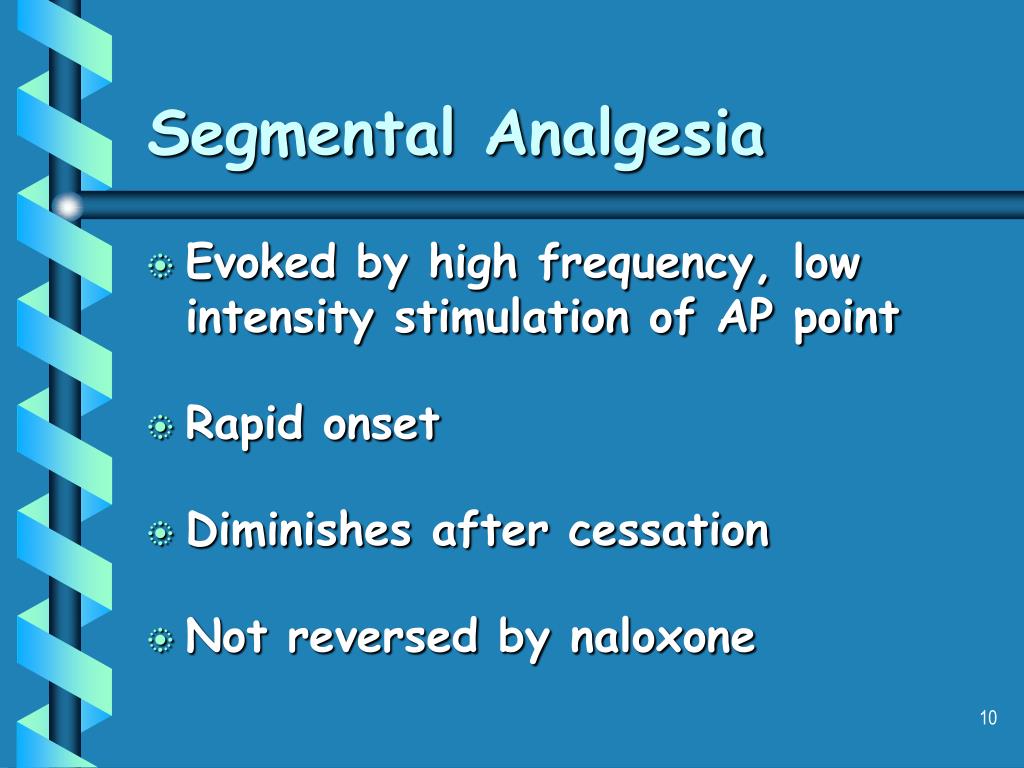 Segmental Analgesia

Evoked by high frequency, low intensity stimulation of AP point

Rapid onset

Diminishes after cessation

Not reversed by naloxone

10